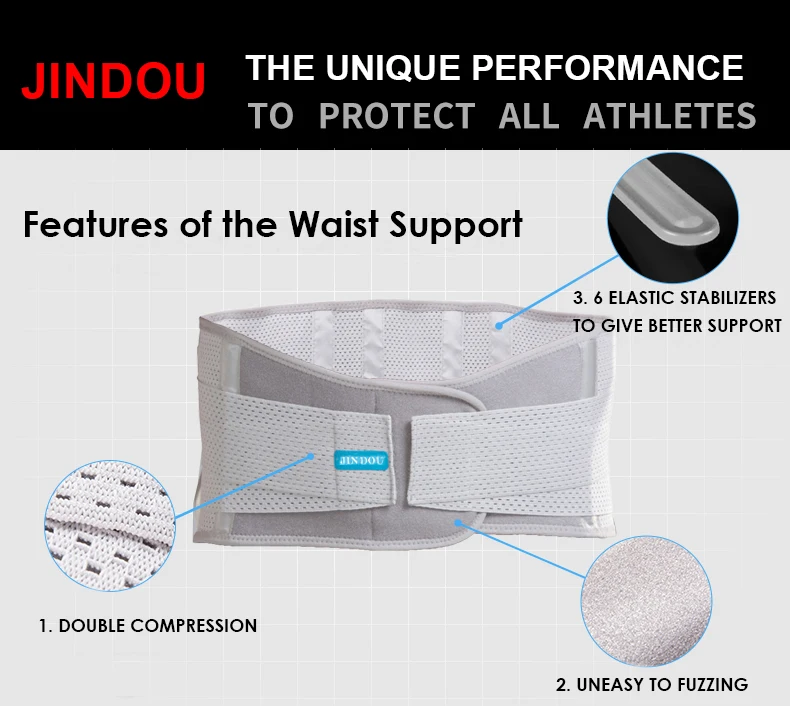 JINDOU

THE UNIQUE PERFORMANCE
TO PROTECT ALL ATHLETES

Features of the Waist Support

3. 6 ELASTIC STABILIZERS TO GIVE BETTER SUPPORT

JINDOU

1. DOUBLE COMPRESSION

2. UNEASY TO FUZZING